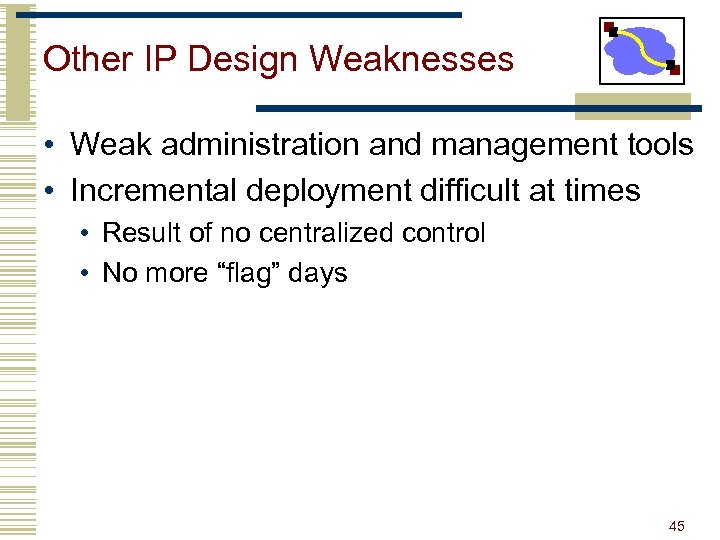 Other IP Design Weaknesses

• Weak administration and management tools
• Incremental deployment difficult at times
  • Result of no centralized control
  • No more “flag” days

45